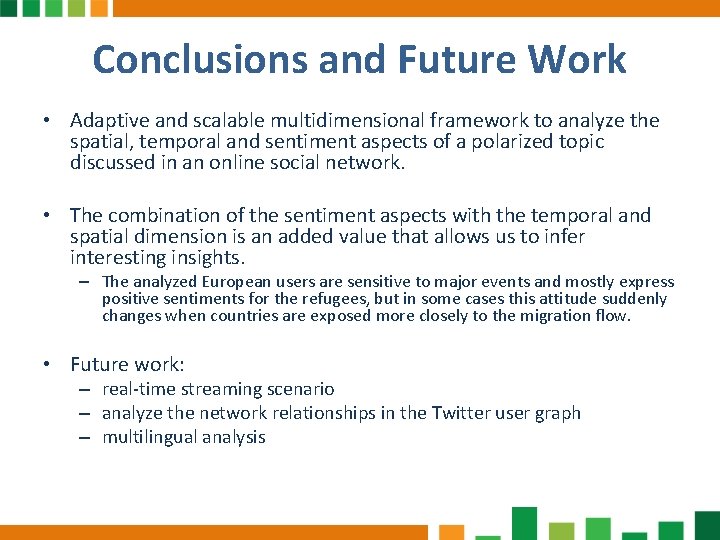 Conclusions and Future Work

• Adaptive and scalable multidimensional framework to analyze the spatial, temporal and sentiment aspects of a polarized topic discussed in an online social network.

• The combination of the sentiment aspects with the temporal and spatial dimension is an added value that allows us to infer interesting insights.
– The analyzed European users are sensitive to major events and mostly express positive sentiments for the refugees, but in some cases this attitude suddenly changes when countries are exposed more closely to the migration flow.

• Future work:
– real-time streaming scenario
– analyze the network relationships in the Twitter user graph
– multilingual analysis